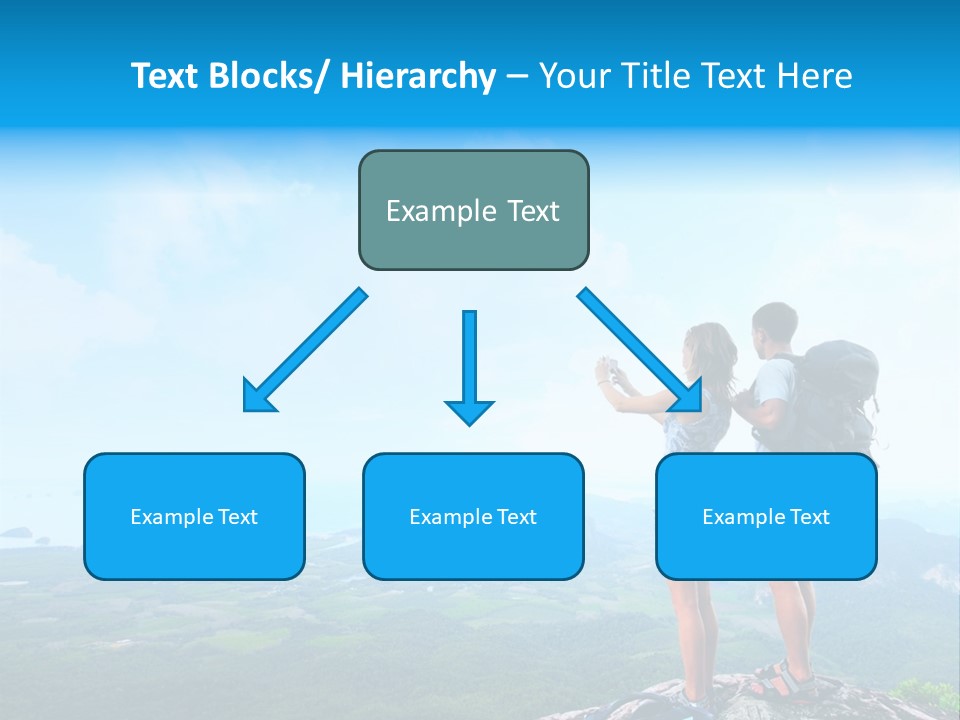 Text Blocks/ Hierarchy – Your Title Text Here

Example Text

Example Text

Example Text

Example Text